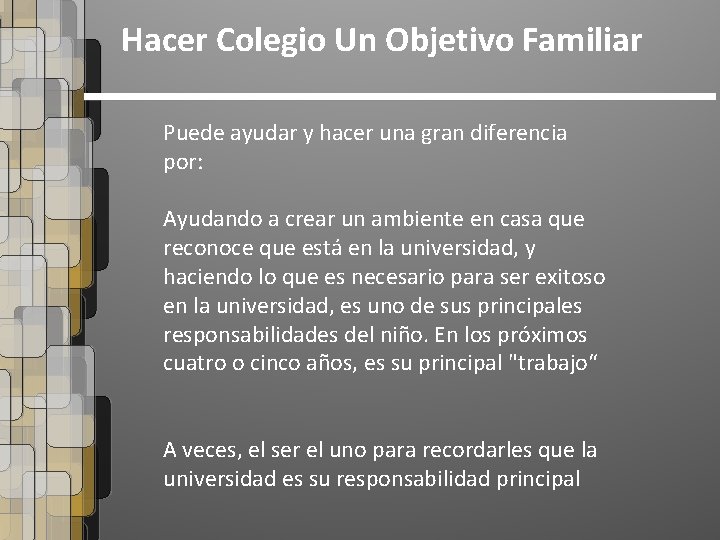 Hacer Colegio Un Objetivo Familiar

Puede ayudar y hacer una gran diferencia por:

Ayudando a crear un ambiente en casa que reconoce que está en la universidad, y haciendo lo que es necesario para ser exitoso en la universidad, es uno de sus principales responsabilidades del niño. En los próximos cuatro o cinco años, es su principal "trabajo“

A veces, el ser el uno para recordarles que la universidad es su responsabilidad principal